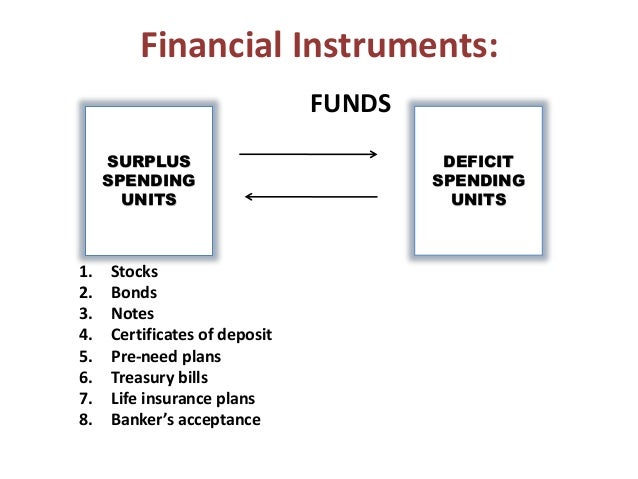 Financial Instruments:

FUNDS

SURPLUS SPENDING UNITS

DEFICIT SPENDING UNITS

1. Stocks
2. Bonds
3. Notes
4. Certificates of deposit
5. Pre-need plans
6. Treasury bills
7. Life insurance plans
8. Banker's acceptance